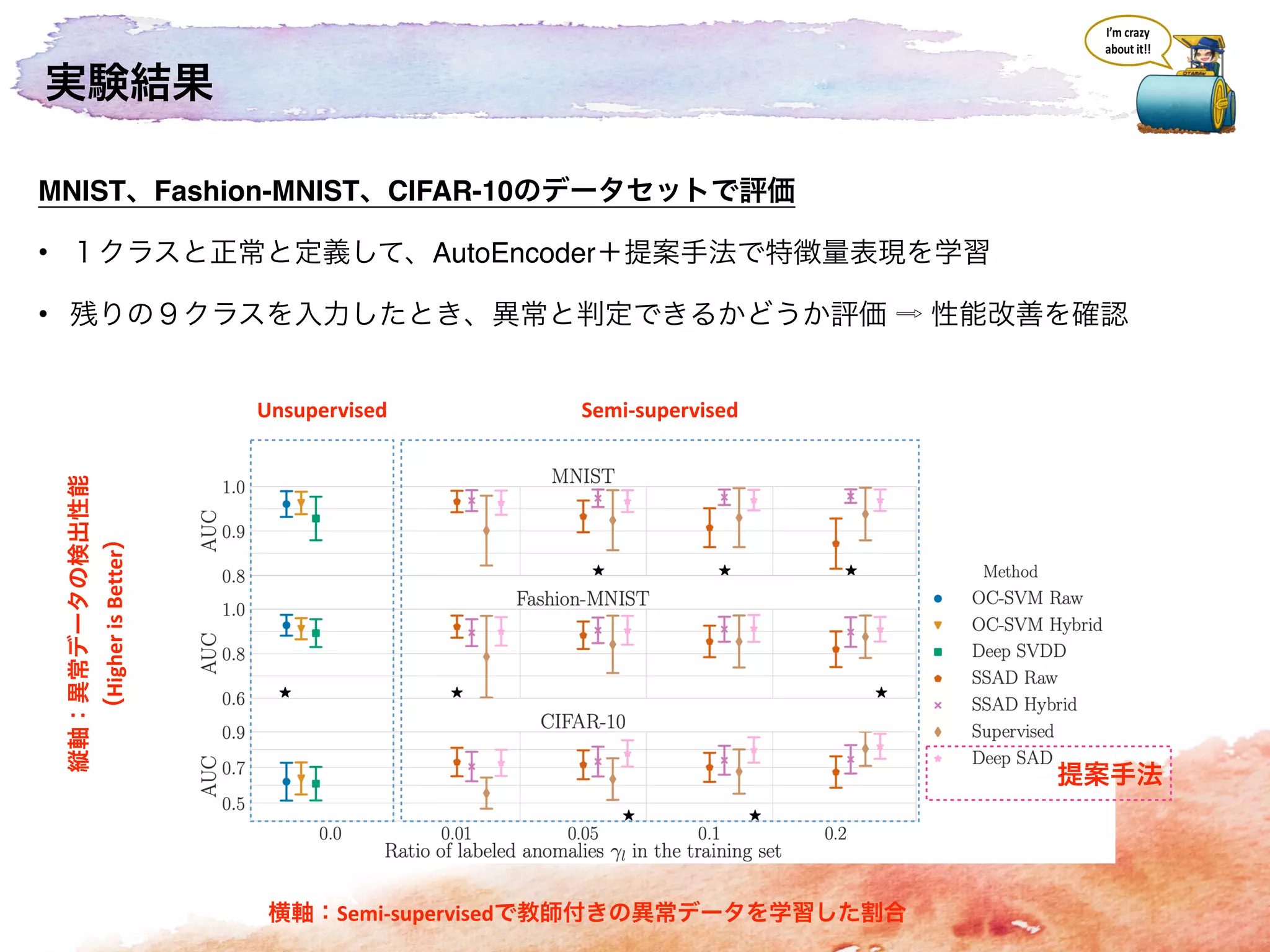 実験結果

I'm crazy about it!!

MNIST、Fashion-MNIST、CIFAR-10のデータセットで評価

• １クラスと正常と定義して、AutoEncoder＋提案手法で特徴量表現を学習

• 残りの９クラスを入力したとき、異常と判定できるかどうか評価 ⇒ 性能改善を確認

Unsupervised

Semi-supervised

縦軸：異常データの検出性能
（Higher is Better）

MNIST

AUC
1.0
0.9
0.8

Fashion-MNIST

AUC
1.0
0.8
0.6

CIFAR-10

AUC
0.9
0.7
0.5

0.0
0.01
0.05
0.1
0.2
Ratio of labeled anomalies $\gamma_l$ in the training set

Method
OC-SVM Raw
OC-SVM Hybrid
Deep SVDD
SSAD Raw
SSAD Hybrid
Supervised
Deep SAD

提案手法

横軸：Semi-supervisedで教師付きの異常データを学習した割合